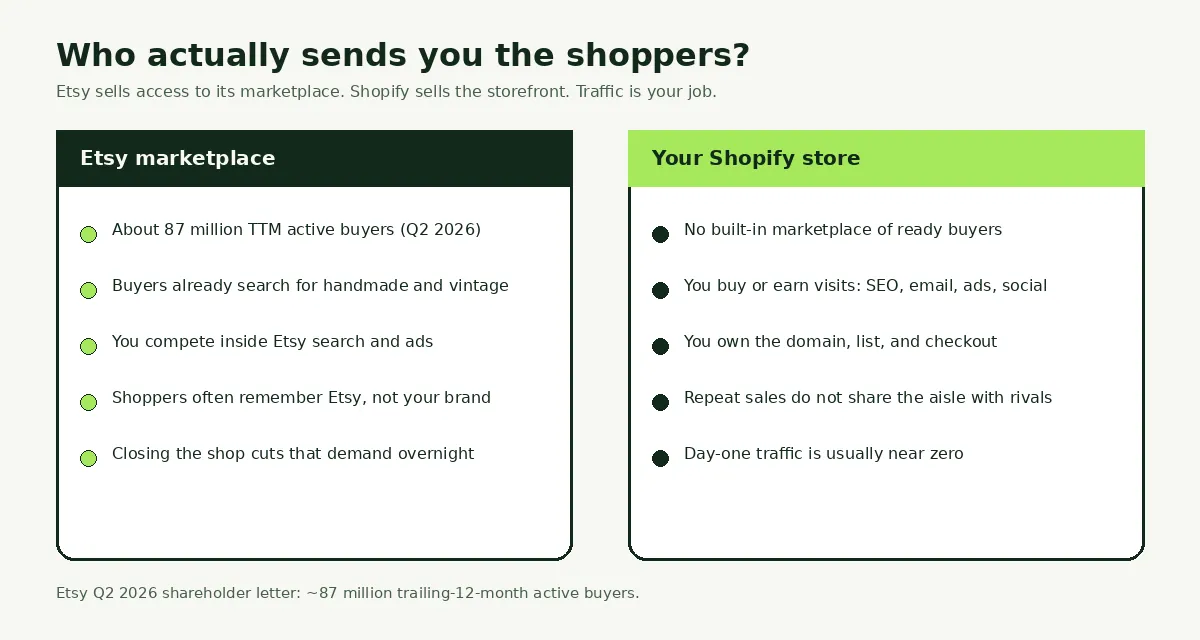 Who actually sends you the shoppers?
Etsy sells access to its marketplace. Shopify sells the storefront. Traffic is your job.

Etsy marketplace

About 87 million TTM active buyers (Q2 2026)

Buyers already search for handmade and vintage

You compete inside Etsy search and ads

Shoppers often remember Etsy, not your brand

Closing the shop cuts that demand overnight

Your Shopify store

No built-in marketplace of ready buyers

You buy or earn visits: SEO, email, ads, social

You own the domain, list, and checkout

Repeat sales do not share the aisle with rivals

Day-one traffic is usually near zero

Etsy Q2 2026 shareholder letter: ~87 million trailing-12-month active buyers.